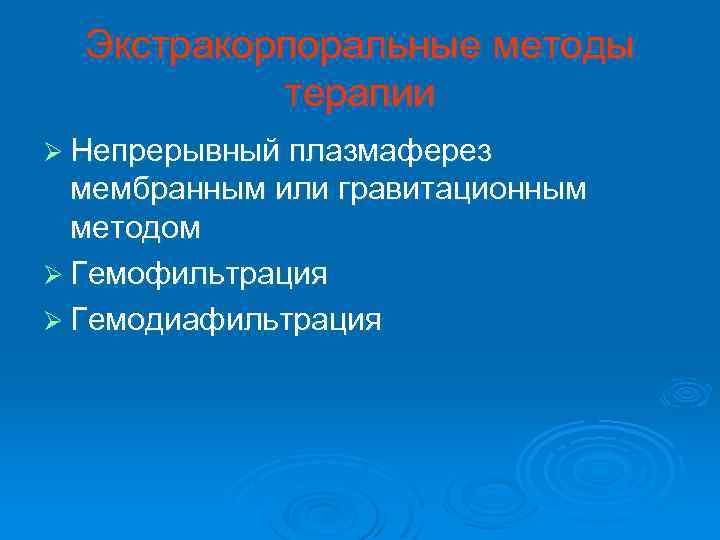 Экстракорпоральные методы терапии

➢ Непрерывный плазмаферез мембранным или гравитационным методом
➢ Гемофильтрация
➢ Гемодиафильтрация